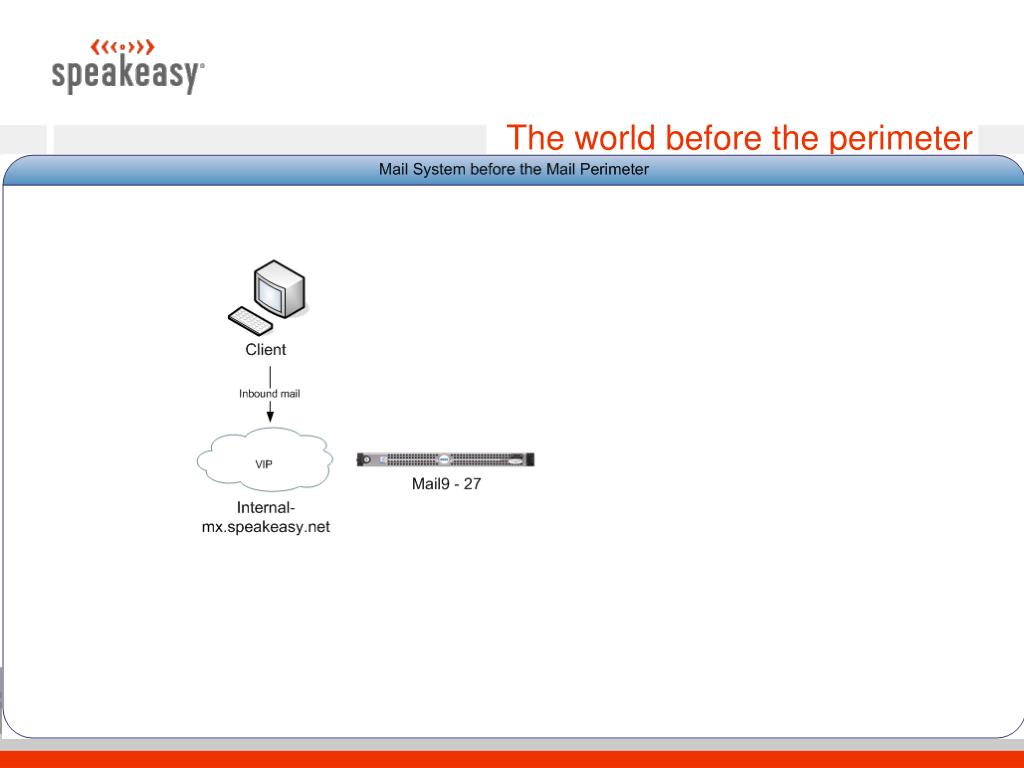 speakeasy

The world before the perimeter

Mail System before the Mail Perimeter

Client

Inbound mail

VIP

Internal-mx.speakeasy.net

Mail9 - 27